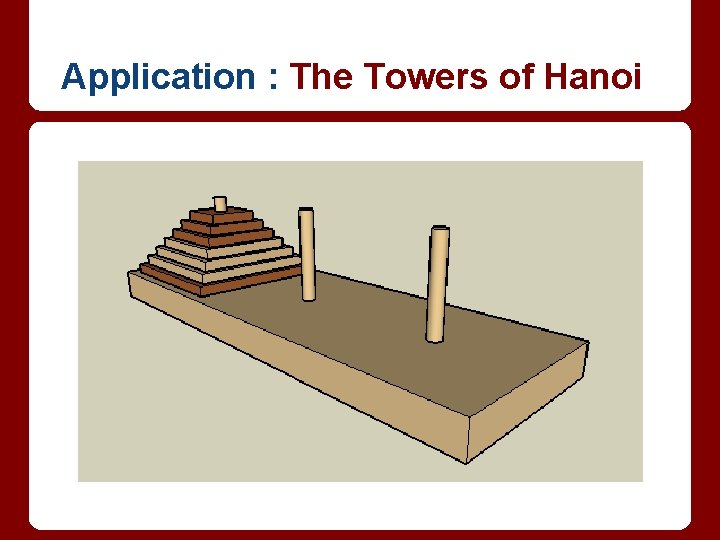 Application : The Towers of Hanoi